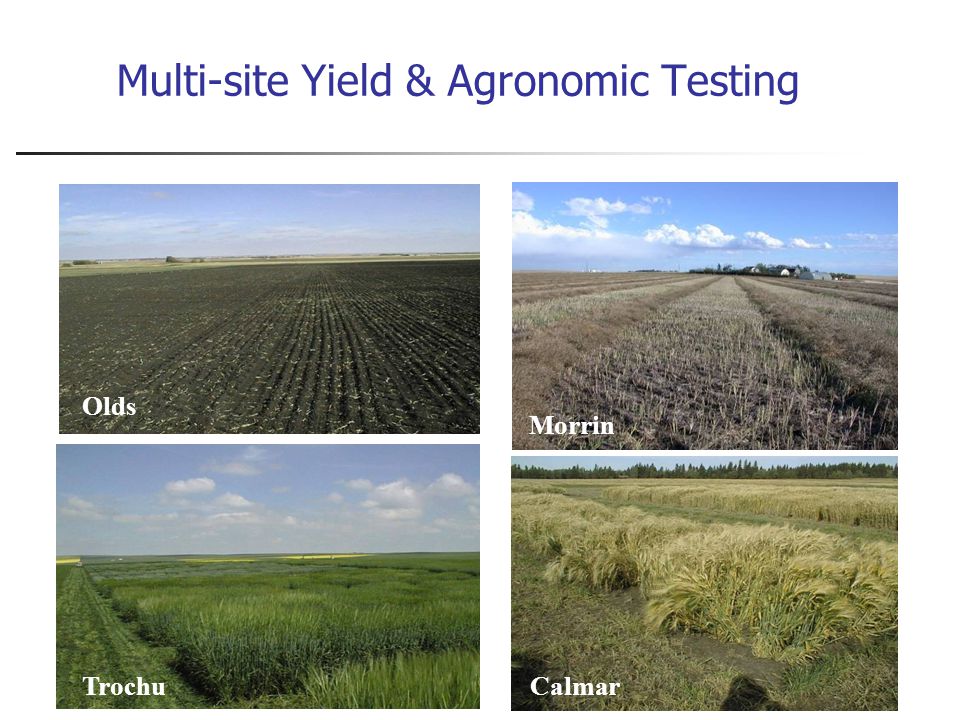 Multi-site Yield & Agronomic Testing

Olds

Morrin

Trochu

Calmar